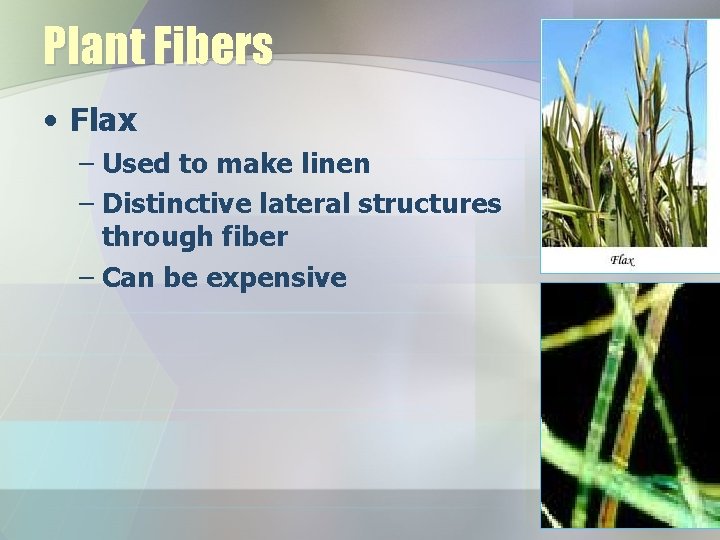 Plant Fibers

• Flax

– Used to make linen

– Distinctive lateral structures through fiber

– Can be expensive

Flax